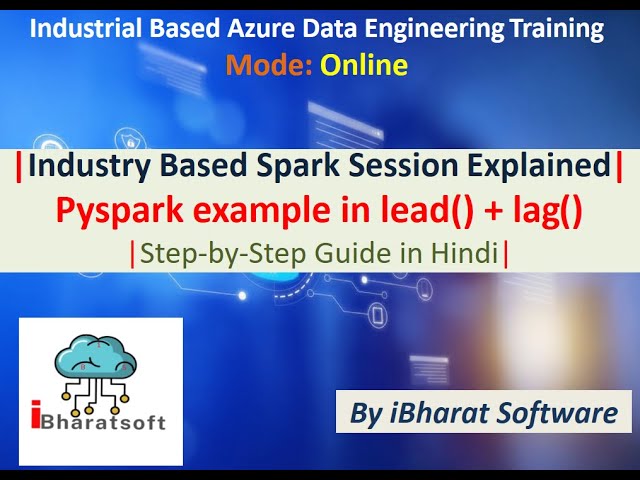 Industrial Based Azure Data Engineering Training
Mode: Online

|Industry Based Spark Session Explained|
Pyspark example in lead() + lag()
|Step-by-Step Guide in Hindi|

iBharatsoft

By iBharat Software